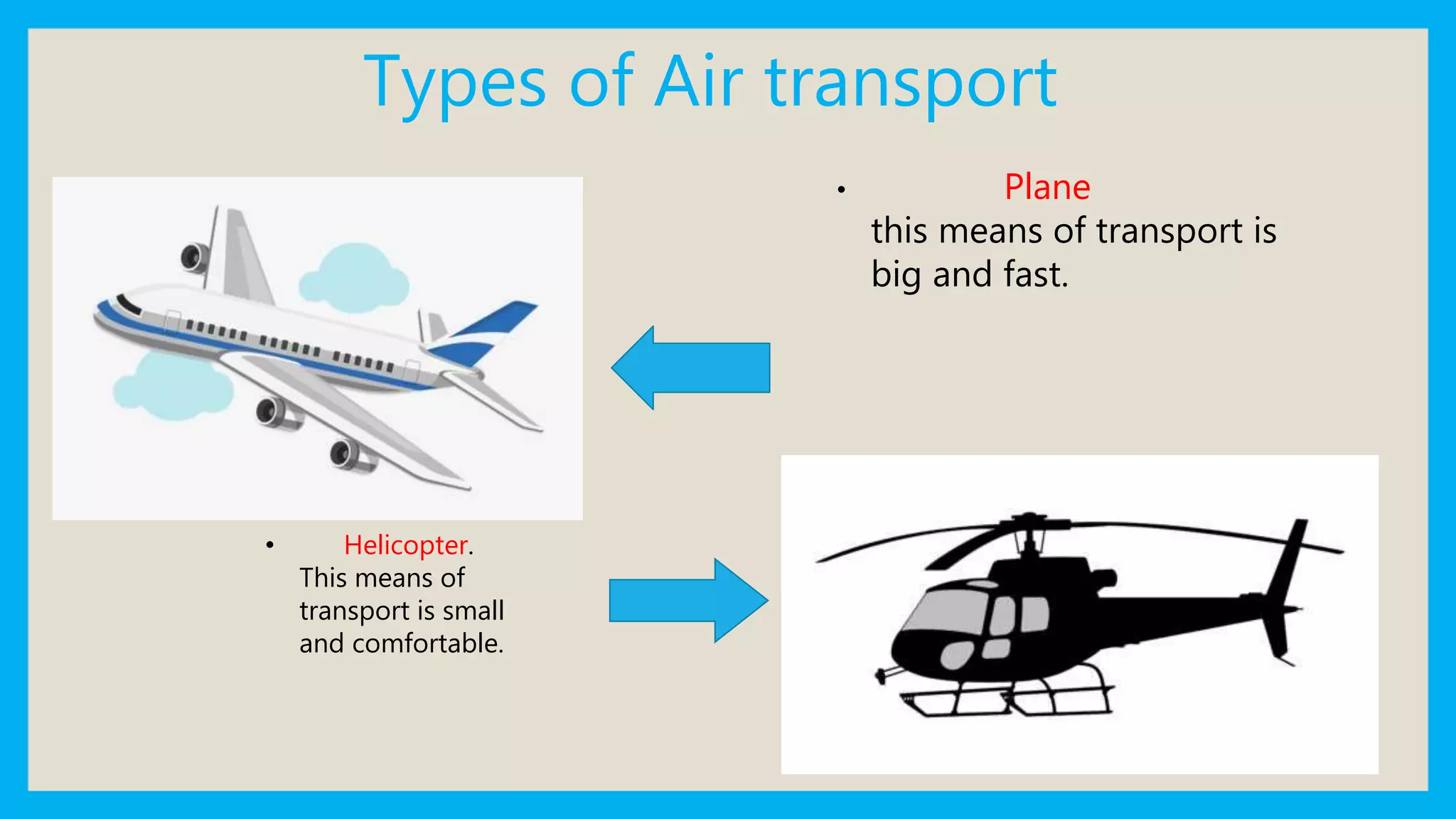 Types of Air transport

• Plane
this means of transport is big and fast.

• Helicopter.
This means of transport is small and comfortable.